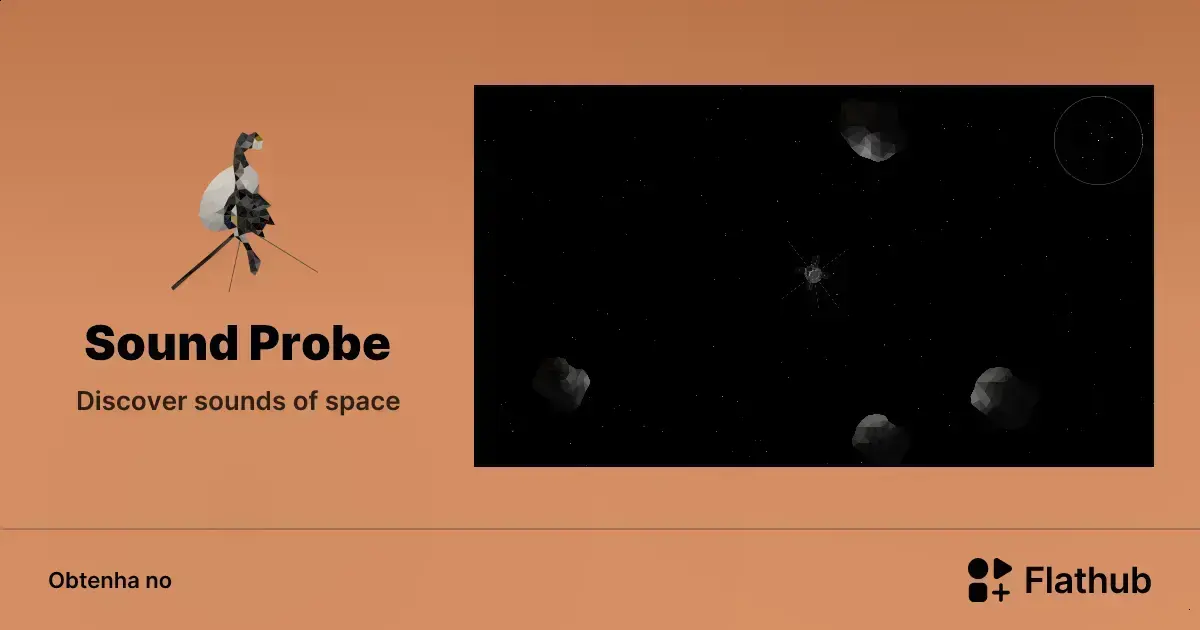 Sound Probe

Discover sounds of space

Obtenha no

Flathub